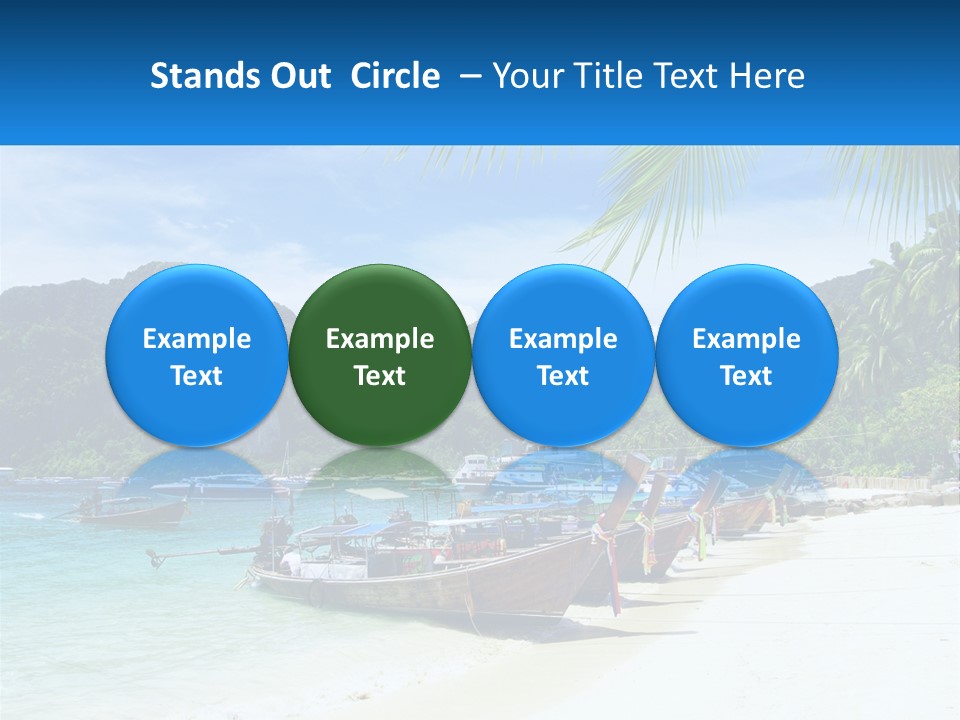 Stands Out Circle – Your Title Text Here

Example Text

Example Text

Example Text

Example Text